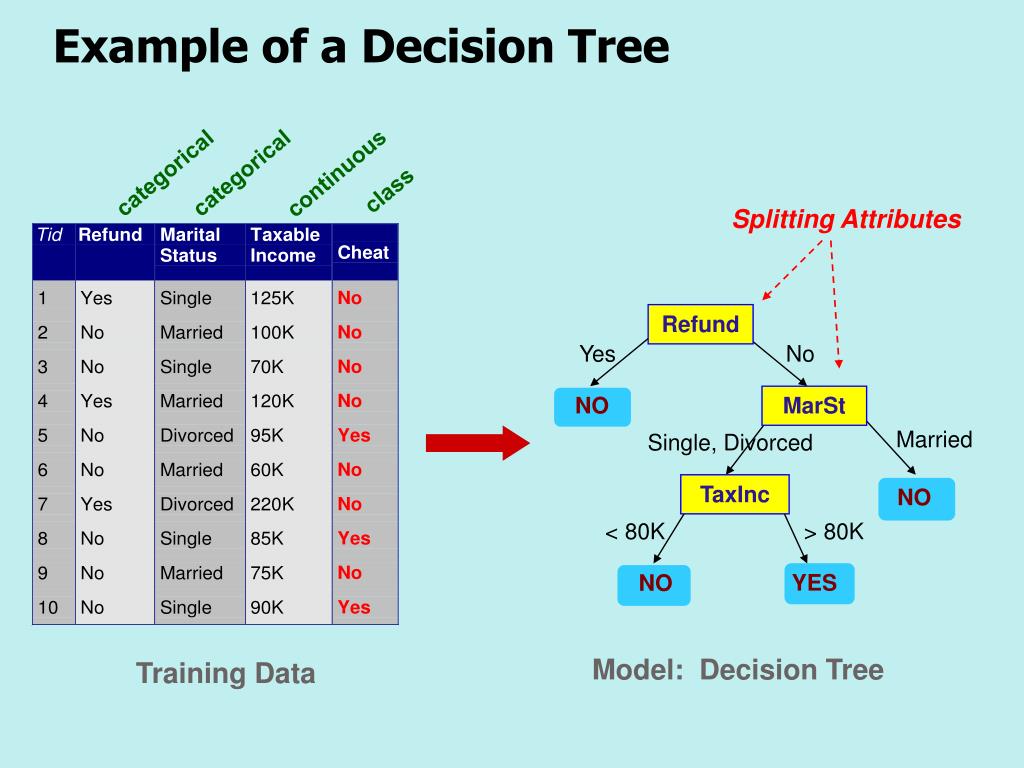 Example of a Decision Tree

categorical categorical continuous class

| Tid | Refund | Marital Status | Taxable Income | Cheat |
|---|---|---|---|---|
| 1 | Yes | Single | 125K | No |
| 2 | No | Married | 100K | No |
| 3 | No | Single | 70K | No |
| 4 | Yes | Married | 120K | No |
| 5 | No | Divorced | 95K | Yes |
| 6 | No | Married | 60K | No |
| 7 | Yes | Divorced | 220K | No |
| 8 | No | Single | 85K | Yes |
| 9 | No | Married | 75K | No |
| 10 | No | Single | 90K | Yes |

Training Data

Splitting Attributes

Refund
Yes No
NO
MarSt
Single, Divorced Married
TaxInc
NO
< 80K > 80K
NO YES

Model: Decision Tree